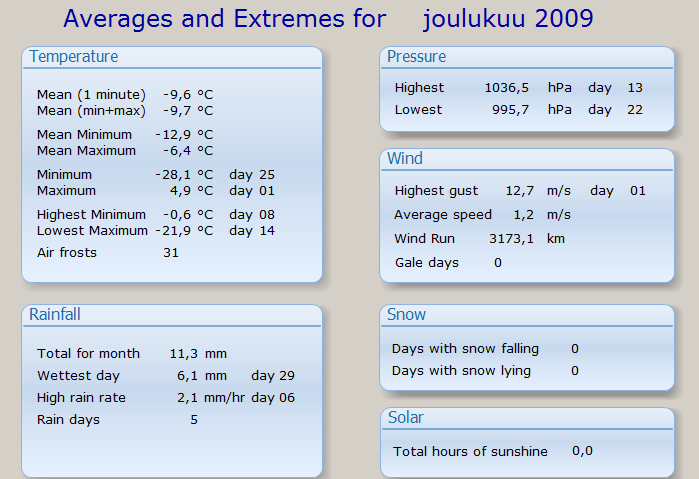 Averages and Extremes for joulukuu 2009

Temperature

Mean (1 minute) -9,6 °C
Mean (min+max) -9,7 °C

Mean Minimum -12,9 °C
Mean Maximum -6,4 °C

Minimum -28,1 °C day 25
Maximum 4,9 °C day 01

Highest Minimum -0,6 °C day 08
Lowest Maximum -21,9 °C day 14

Air frosts 31

Rainfall

Total for month 11,3 mm
Wettest day 6,1 mm day 29
High rain rate 2,1 mm/hr day 06
Rain days 5

Pressure

Highest 1036,5 hPa day 13
Lowest 995,7 hPa day 22

Wind

Highest gust 12,7 m/s day 01
Average speed 1,2 m/s
Wind Run 3173,1 km
Gale days 0

Snow

Days with snow falling 0
Days with snow lying 0

Solar

Total hours of sunshine 0,0